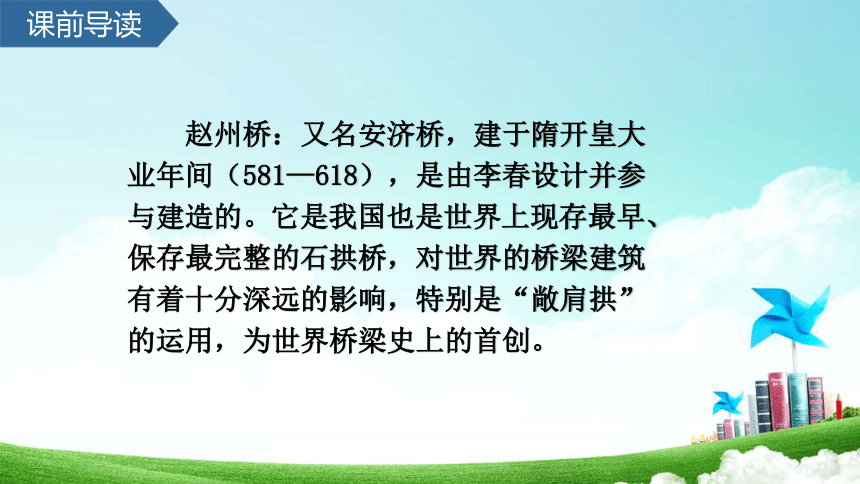 课前导读

赵州桥：又名安济桥，建于隋开皇大业年间（581—618），是由李春设计并参与建造的。它是我国也是世界上现存最早、保存最完整的石拱桥，对世界的桥梁建筑有着十分深远的影响，特别是“敞肩拱”的运用，为世界桥梁史上的首创。